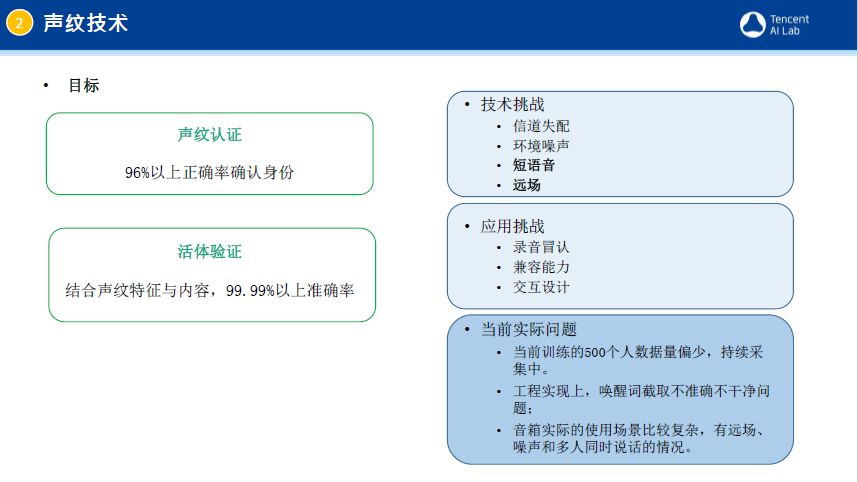 2 声纹技术

Tencent AI Lab

• 目标

声纹认证

96%以上正确率确认身份

活体验证

结合声纹特征与内容，99.99%以上准确率

• 技术挑战
  • 信道失配
  • 环境噪声
  • 短语音
  • 远场

• 应用挑战
  • 录音冒认
  • 兼容能力
  • 交互设计

• 当前实际问题
  • 当前训练的500个人数据量偏少，持续采集中。
  • 工程实现上，唤醒词截取不准确不干净问题；
  • 音箱实际的使用场景比较复杂，有远场、噪声和多人同时说话的情况。